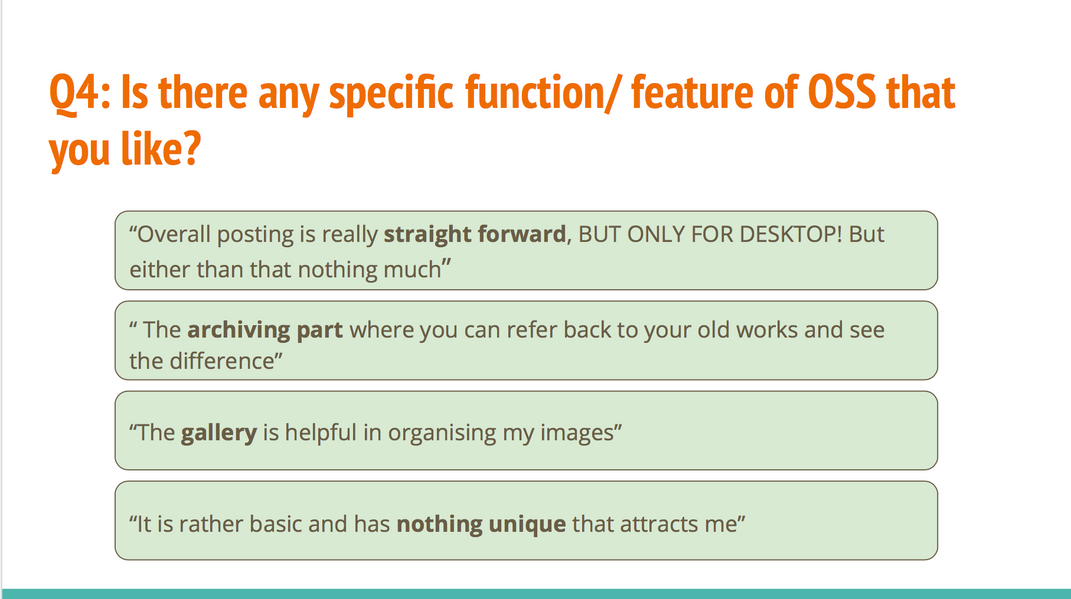 Q4: Is there any specific function/ feature of OSS that you like?

“Overall posting is really straight forward, BUT ONLY FOR DESKTOP! But either than that nothing much”

“ The archiving part where you can refer back to your old works and see the difference”

“The gallery is helpful in organising my images”

“It is rather basic and has nothing unique that attracts me”